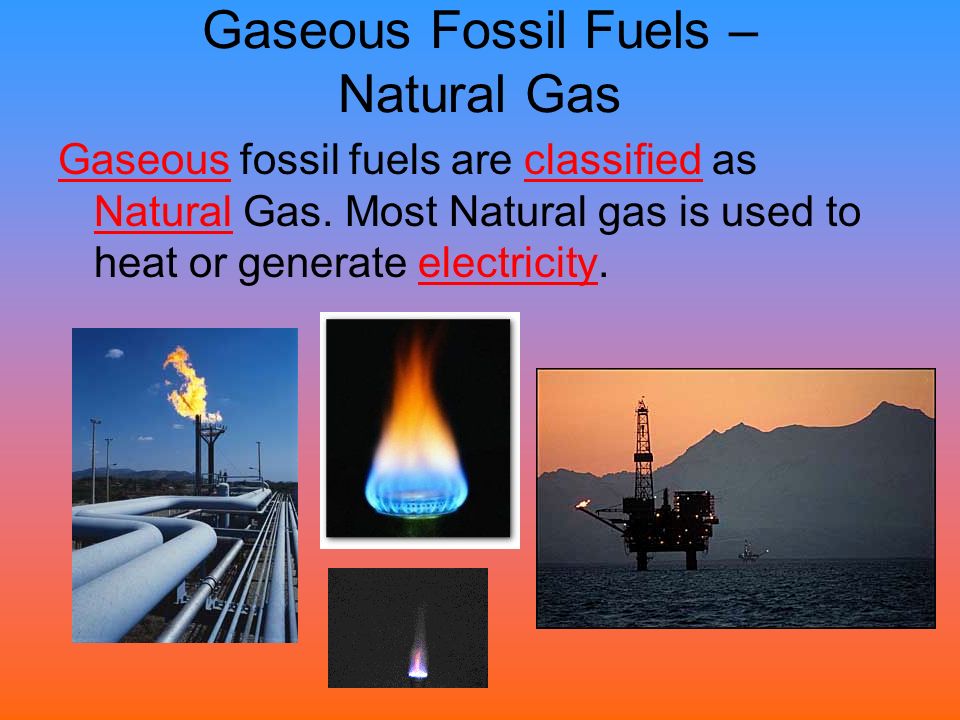 Gaseous Fossil Fuels – Natural Gas

Gaseous fossil fuels are classified as Natural Gas. Most Natural gas is used to heat or generate electricity.